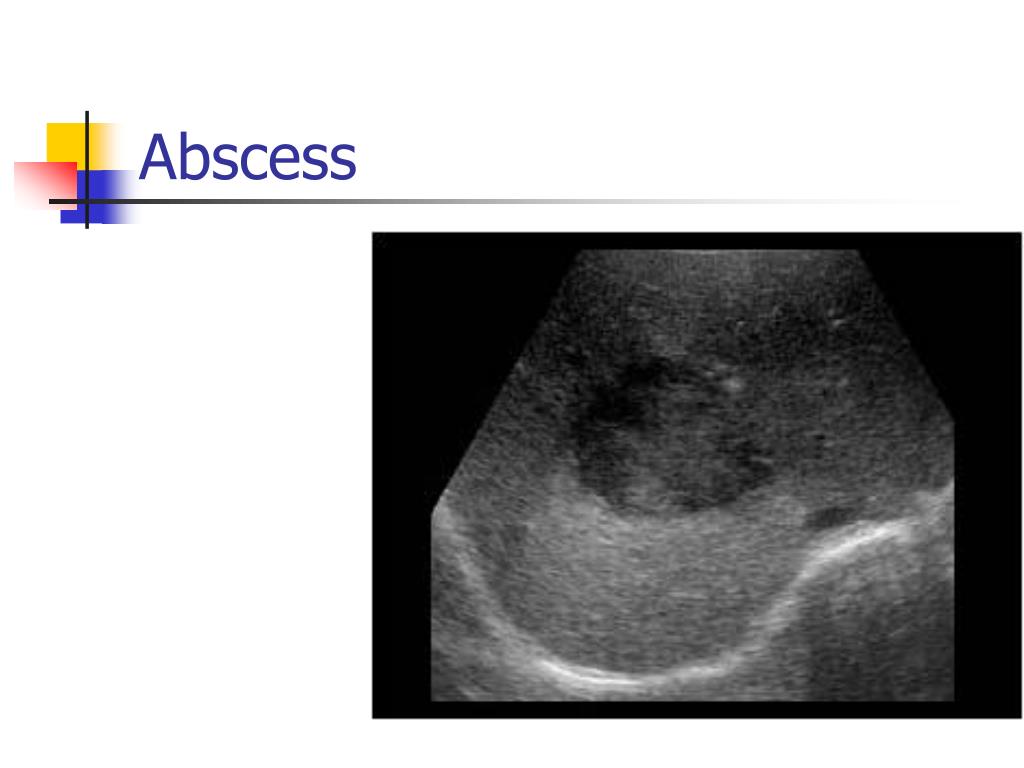 Abscess